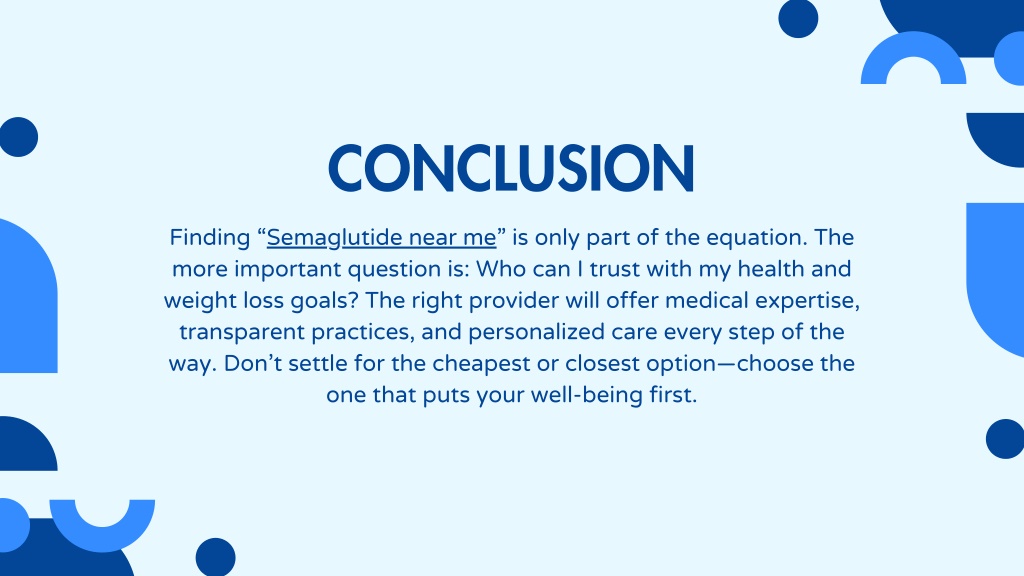 CONCLUSION

Finding “Semaglutide near me” is only part of the equation. The more important question is: Who can I trust with my health and weight loss goals? The right provider will offer medical expertise, transparent practices, and personalized care every step of the way. Don’t settle for the cheapest or closest option—choose the one that puts your well-being first.